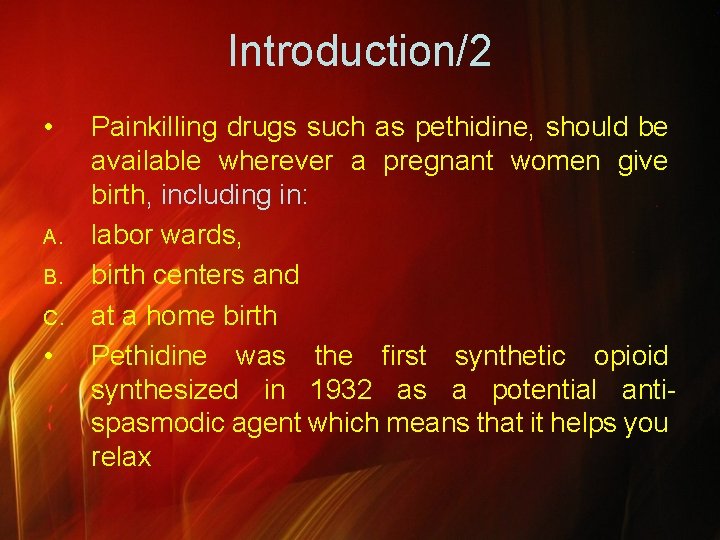 Introduction/2

• Painkilling drugs such as pethidine, should be available wherever a pregnant women give birth, including in:

A. labor wards,

B. birth centers and

C. at a home birth

• Pethidine was the first synthetic opioid synthesized in 1932 as a potential anti-spasmodic agent which means that it helps you relax